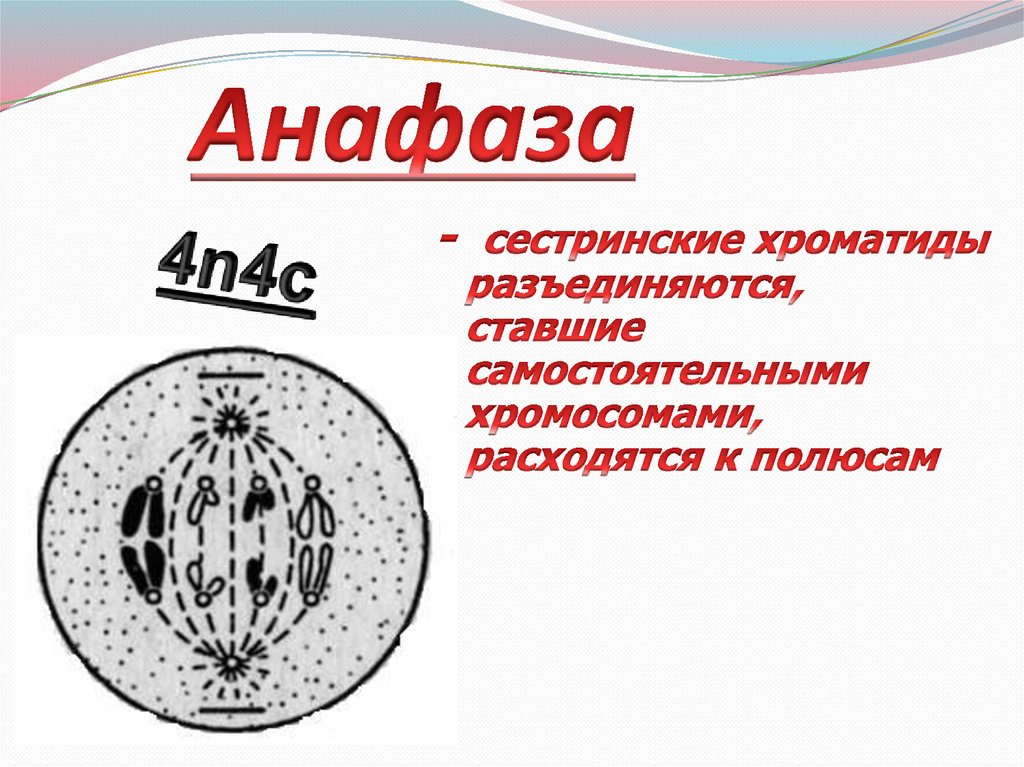 Анафаза

4n4c

- сестринские хроматиды разъединяются, ставшие самостоятельными хромосомами, расходятся к полюсам